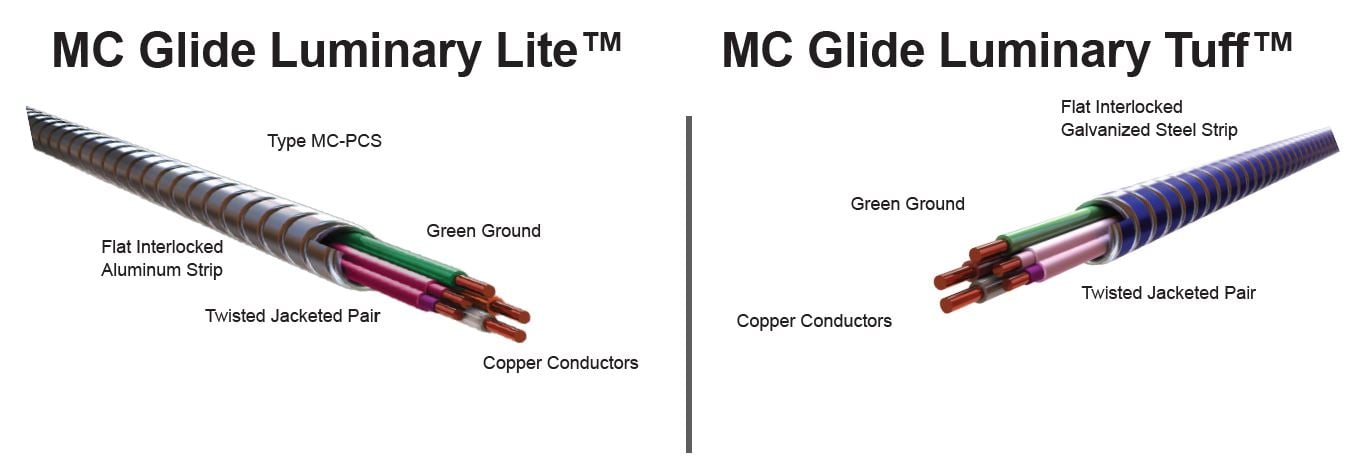 MC Glide Luminary Lite™

Type MC-PCS

Green Ground

Flat Interlocked Aluminum Strip

Twisted Jacketed Pair

Copper Conductors

MC Glide Luminary Tuff™

Flat Interlocked Galvanized Steel Strip

Green Ground

Twisted Jacketed Pair

Copper Conductors